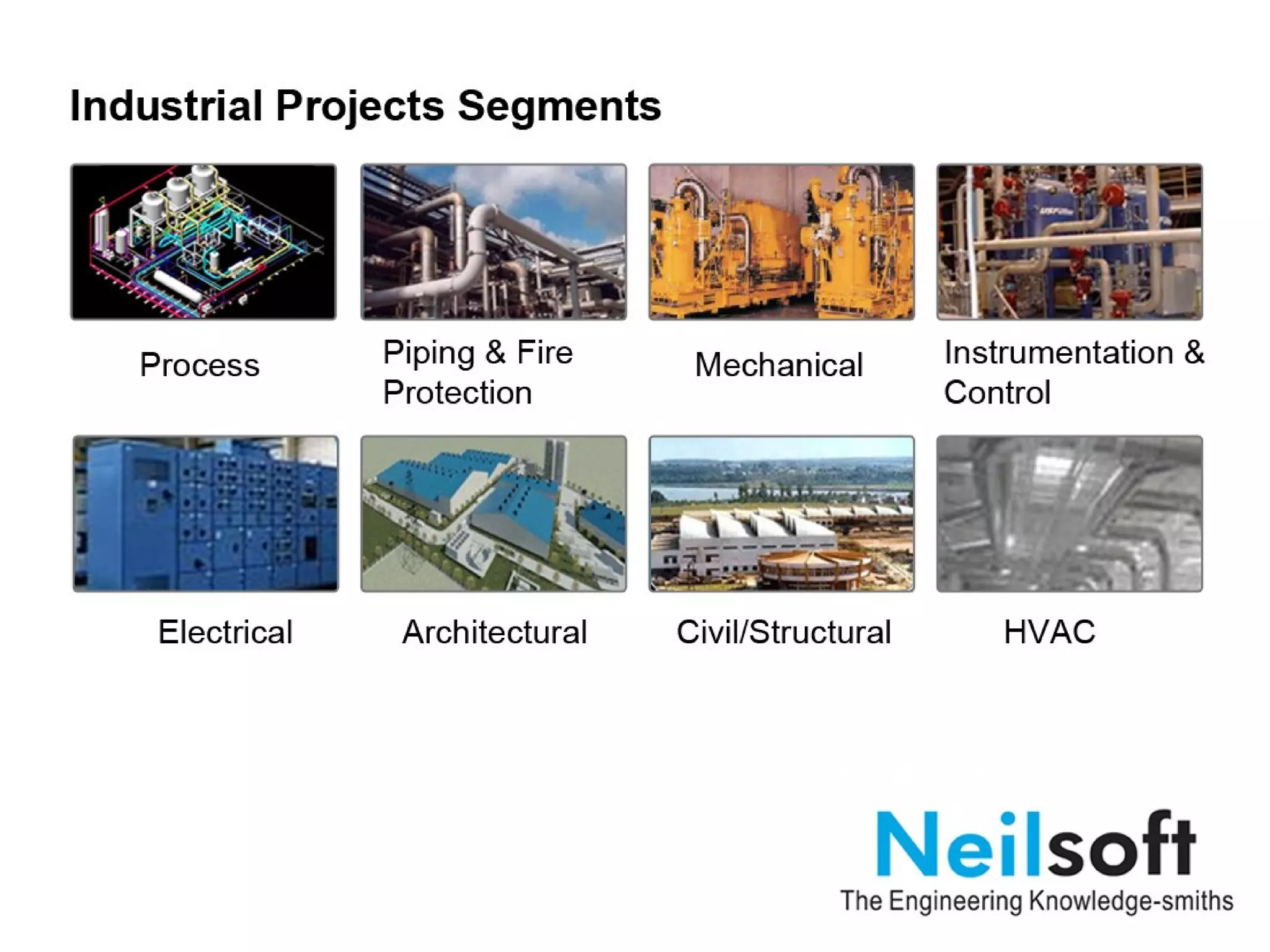 Industrial Projects Segments

Process

Piping & Fire Protection

Mechanical

Instrumentation & Control

Electrical

Architectural

Civil/Structural

HVAC

Neilsoft
The Engineering Knowledge-smiths